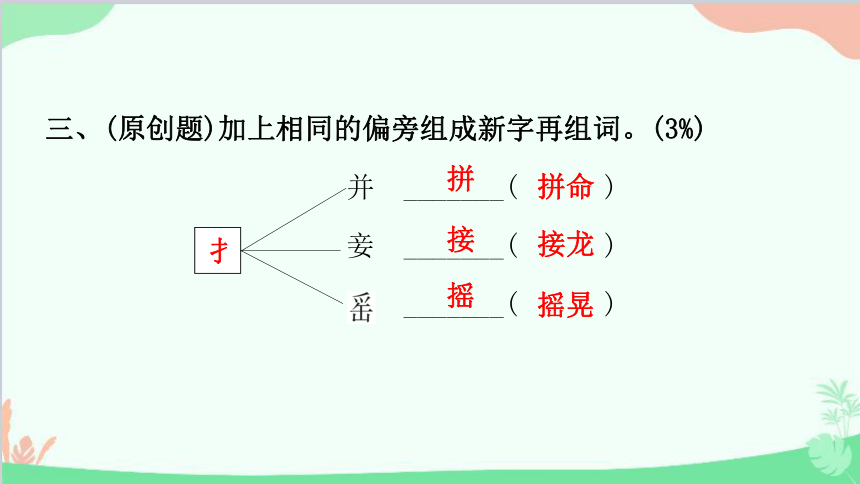 三、(原创题)加上相同的偏旁组成新字再组词。(3%)

扌

并 拼 ( 拼命 )

妾 接 ( 接龙 )

䍃 摇 ( 摇晃 )